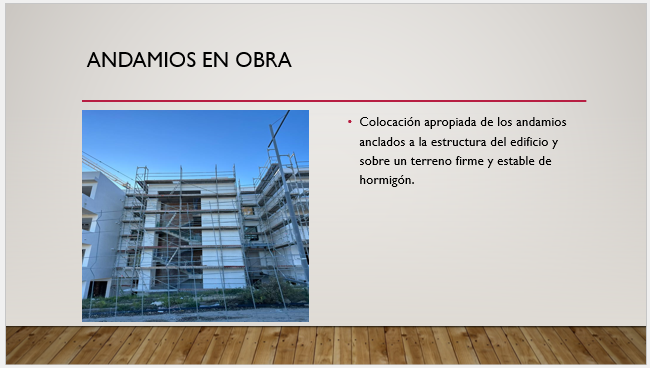 ANDAMIOS EN OBRA

• Colocación apropiada de los andamios anclados a la estructura del edificio y sobre un terreno firme y estable de hormigón.